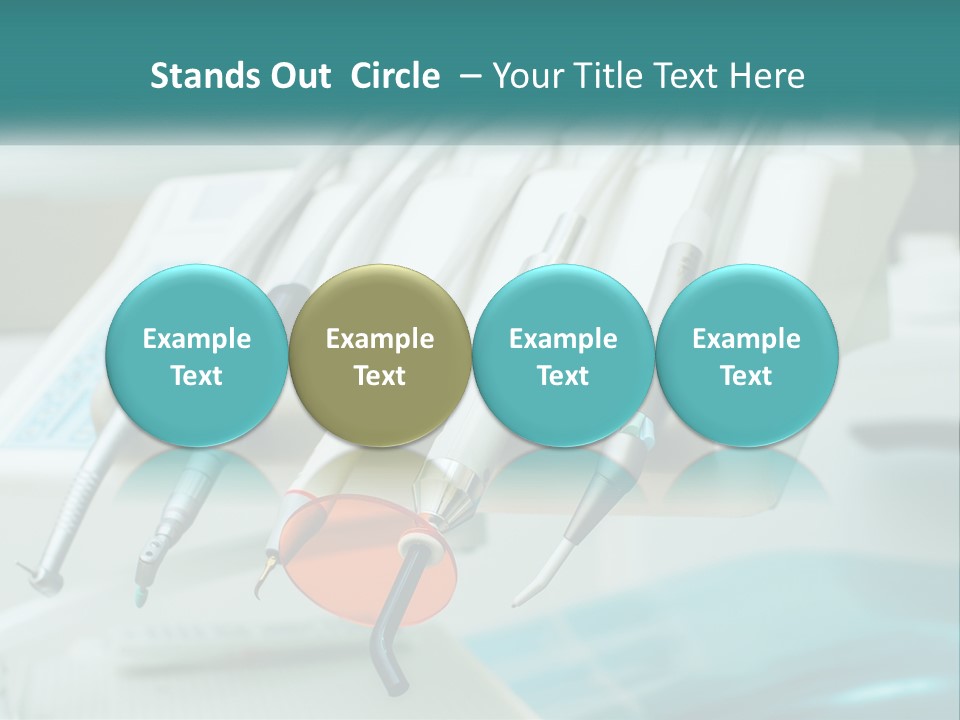 Stands Out Circle – Your Title Text Here

Example Text

Example Text

Example Text

Example Text